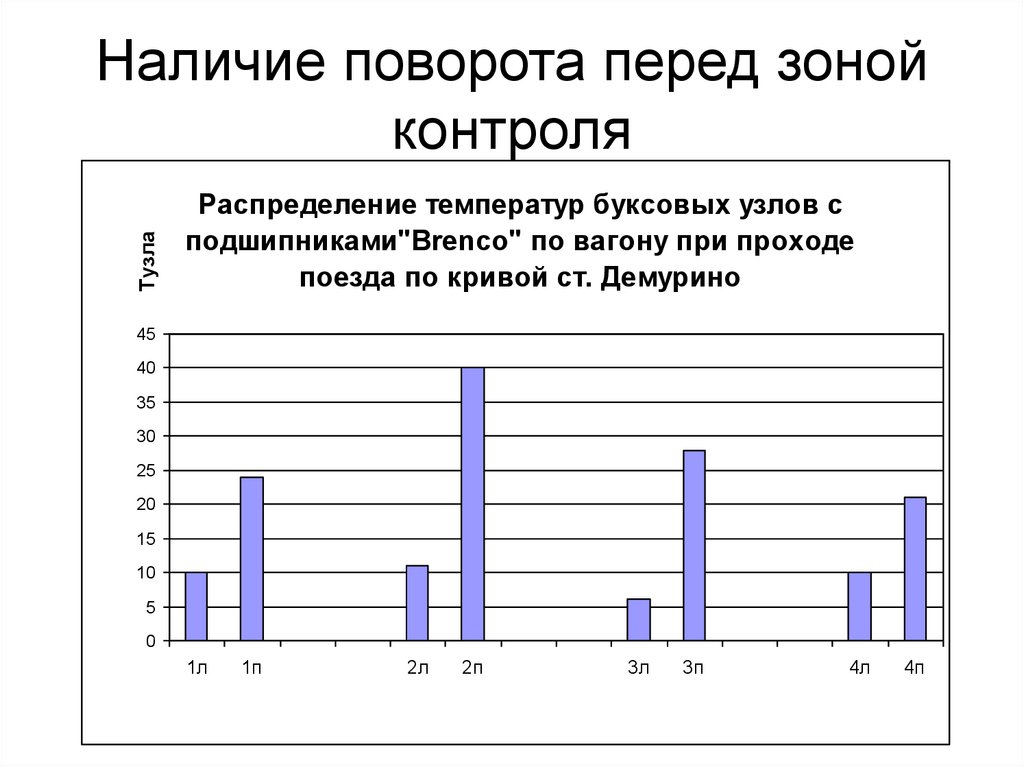 Наличие поворота перед зоной контроля

Распределение температур буксовых узлов с подшипниками"Brenco" по вагону при проходе поезда по кривой ст. Демурино

Тузла

45
40
35
30
25
20
15
10
5
0

1л 1п 2л 2п 3л 3п 4л 4п